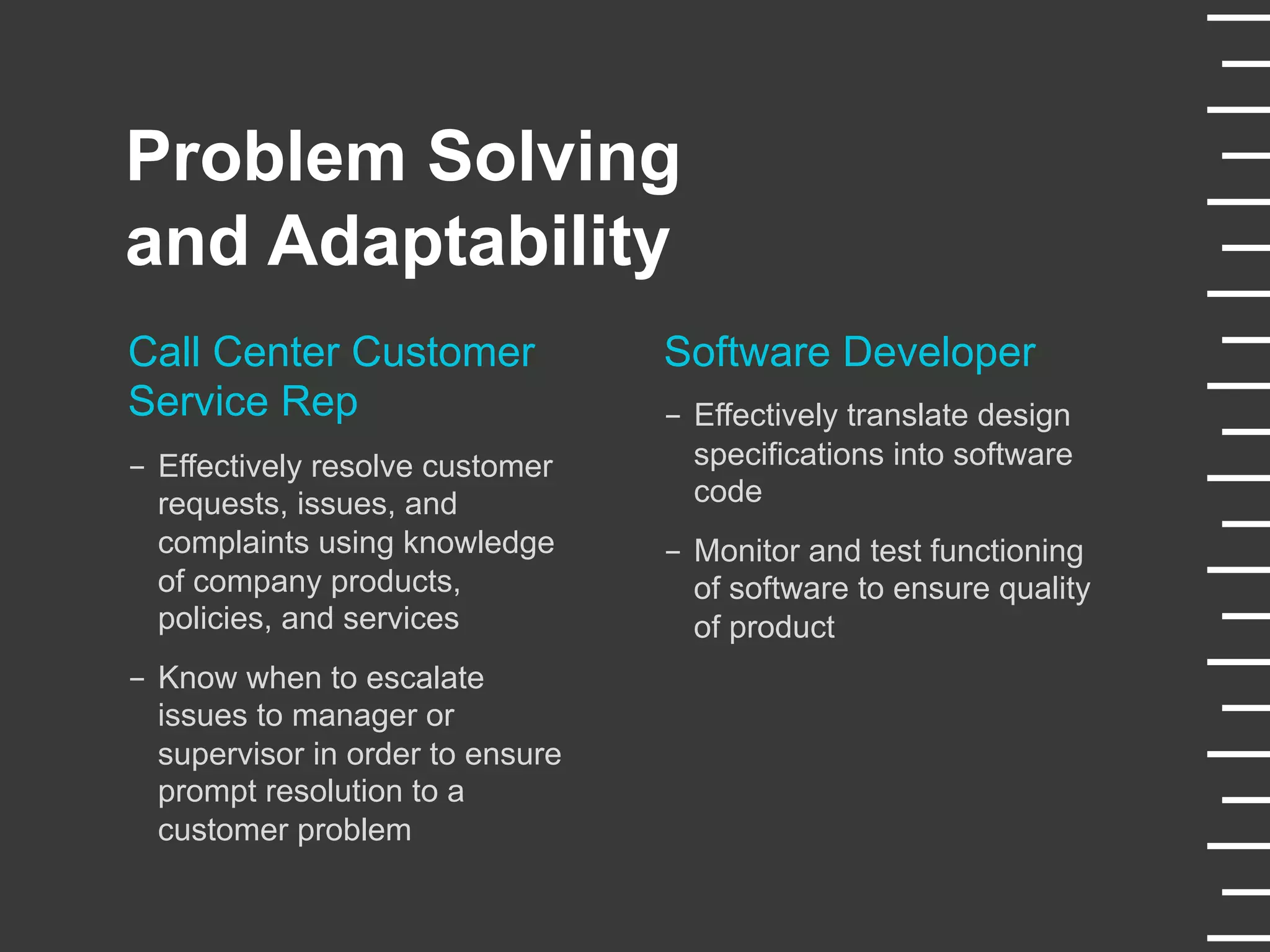 Problem Solving and Adaptability

Call Center Customer Service Rep

– Effectively resolve customer requests, issues, and complaints using knowledge of company products, policies, and services

– Know when to escalate issues to manager or supervisor in order to ensure prompt resolution to a customer problem

Software Developer

– Effectively translate design specifications into software code

– Monitor and test functioning of software to ensure quality of product